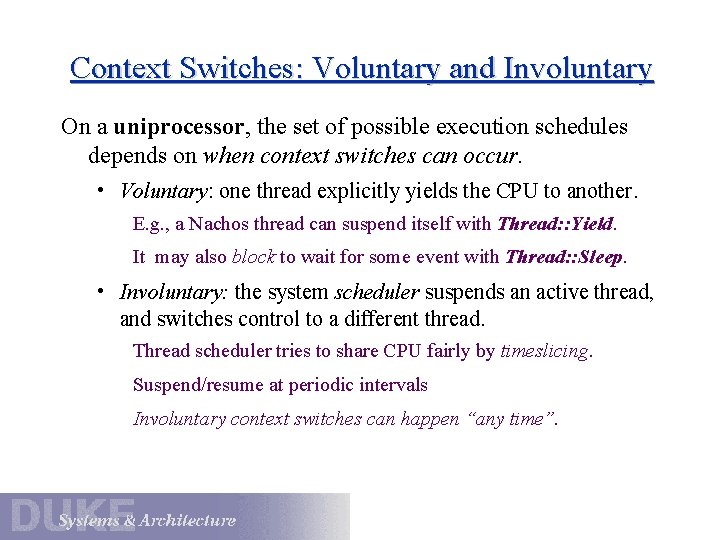 Context Switches: Voluntary and Involuntary

On a uniprocessor, the set of possible execution schedules depends on when context switches can occur.

• Voluntary: one thread explicitly yields the CPU to another.

E.g., a Nachos thread can suspend itself with Thread::Yield.

It may also block to wait for some event with Thread::Sleep.

• Involuntary: the system scheduler suspends an active thread, and switches control to a different thread.

Thread scheduler tries to share CPU fairly by timeslicing.

Suspend/resume at periodic intervals

Involuntary context switches can happen "any time".

DUKE Systems & Architecture